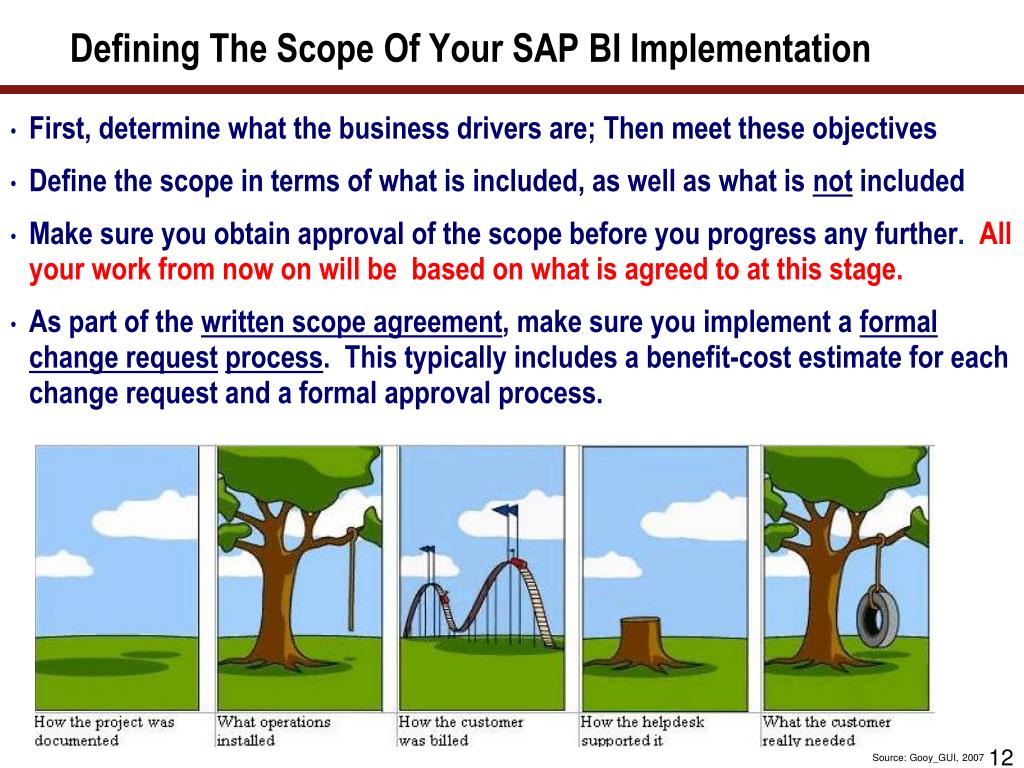 Defining The Scope Of Your SAP BI Implementation

• First, determine what the business drivers are; Then meet these objectives

• Define the scope in terms of what is included, as well as what is not included

• Make sure you obtain approval of the scope before you progress any further. All your work from now on will be based on what is agreed to at this stage.

• As part of the written scope agreement, make sure you implement a formal change request process. This typically includes a benefit-cost estimate for each change request and a formal approval process.

How the project was documented

What operations installed

How the customer was billed

How the helpdesk supported it

What the customer really needed

Source: Gooy_GUI, 2007

12